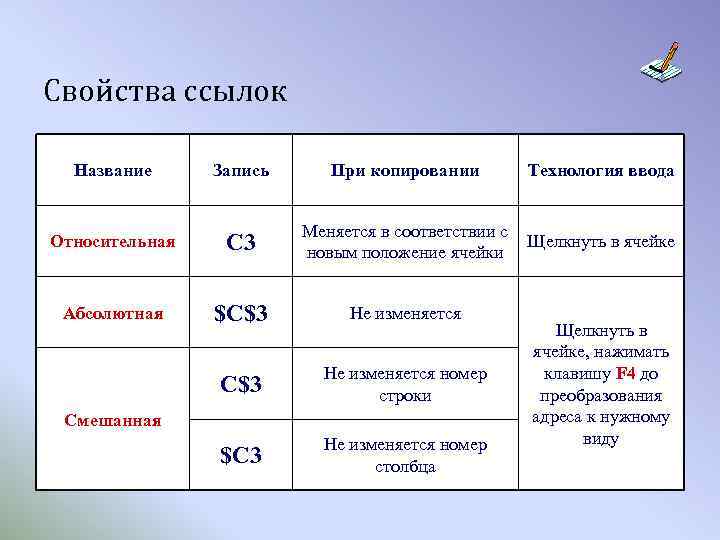 Свойства ссылок

| Название | Запись | При копировании | Технология ввода |
|---|---|---|---|
| Относительная | C3 | Меняется в соответствии с новым положение ячейки | Щелкнуть в ячейке |
| Абсолютная | \$C\$3 | Не изменяется | Щелкнуть в ячейке, нажимать клавишу F4 до преобразования адреса к нужному виду |
| Смешанная | C\$3 | Не изменяется номер строки | |
| | \$C3 | Не изменяется номер столбца | |